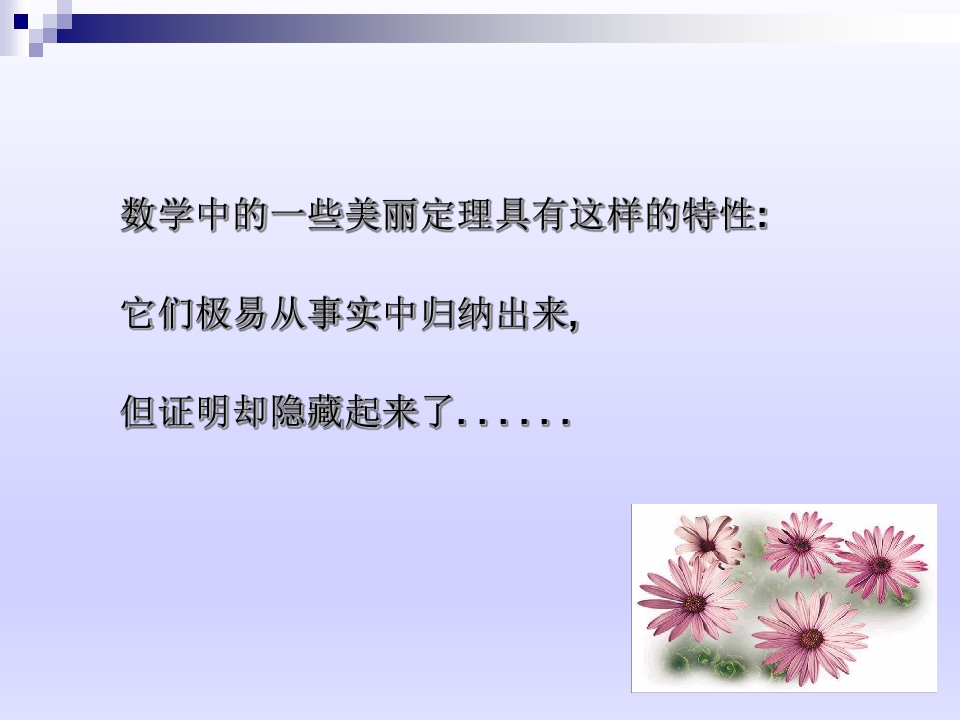 数学中的一些美丽定理具有这样的特性:

它们极易从事实中归纳出来,

但证明却隐藏起来了......